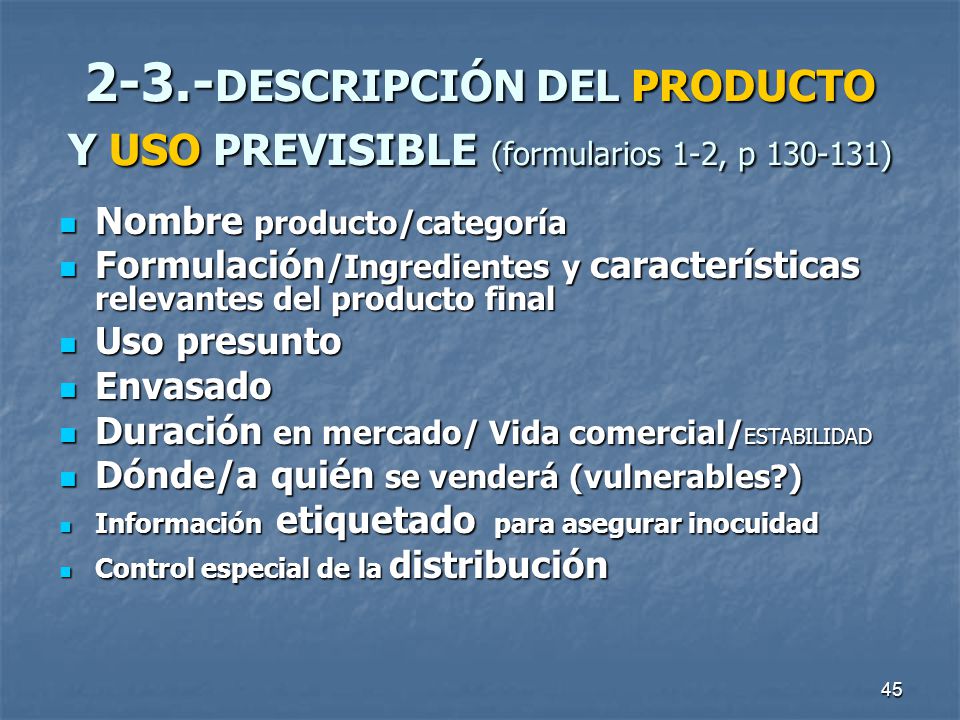 2-3.-DESCRIPCIÓN DEL PRODUCTO Y USO PREVISIBLE (formularios 1-2, p 130-131)

- Nombre producto/categoría
- Formulación/Ingredientes y características relevantes del producto final
- Uso presunto
- Envasado
- Duración en mercado/ Vida comercial/ESTABILIDAD
- Dónde/a quién se venderá (vulnerables?)
- Información etiquetado para asegurar inocuidad
- Control especial de la distribución

45